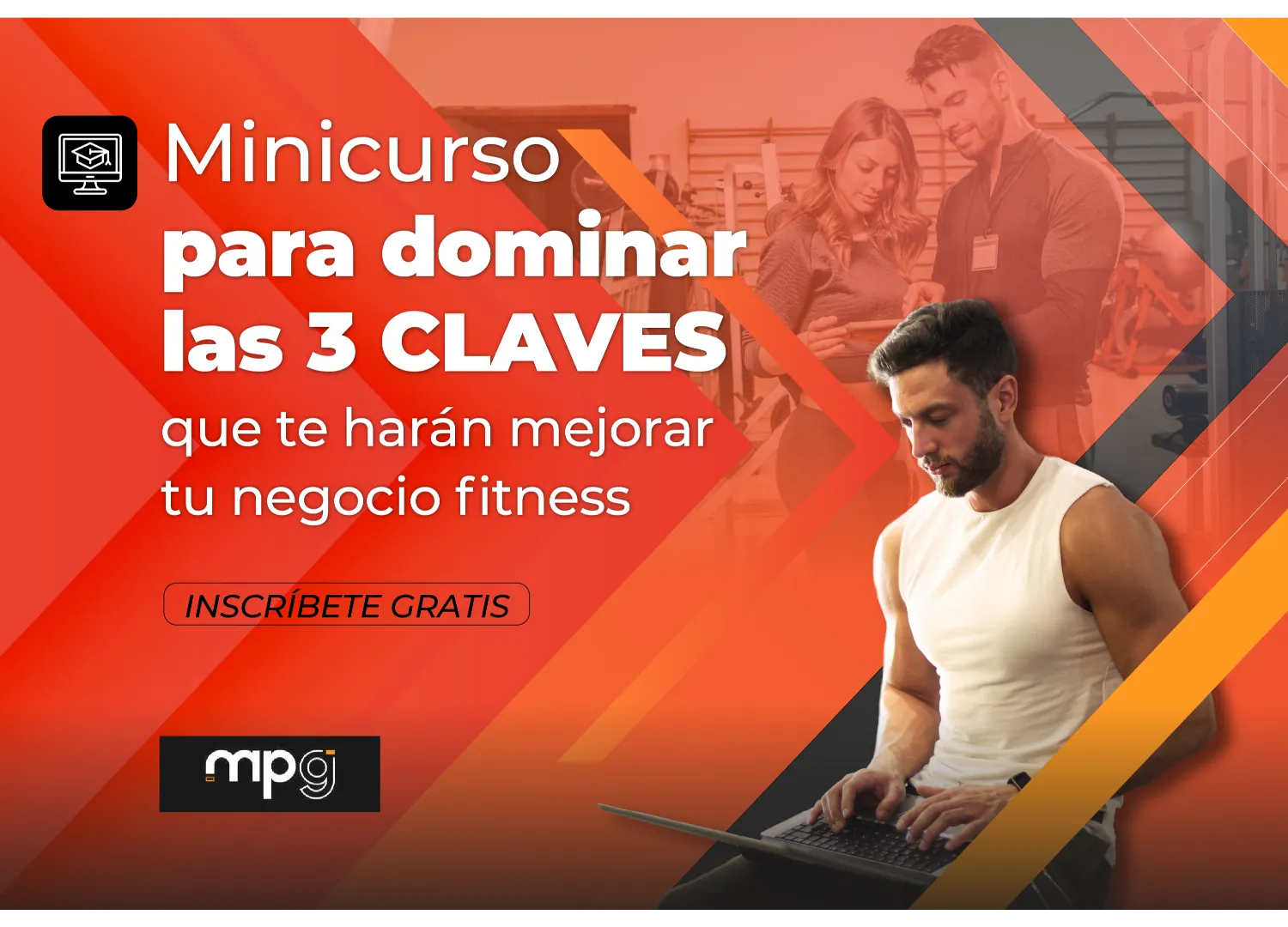 Minicurso
para dominar
las 3 CLAVES
que te harán mejorar
tu negocio fitness

INSCRÍBETE GRATIS

mpg